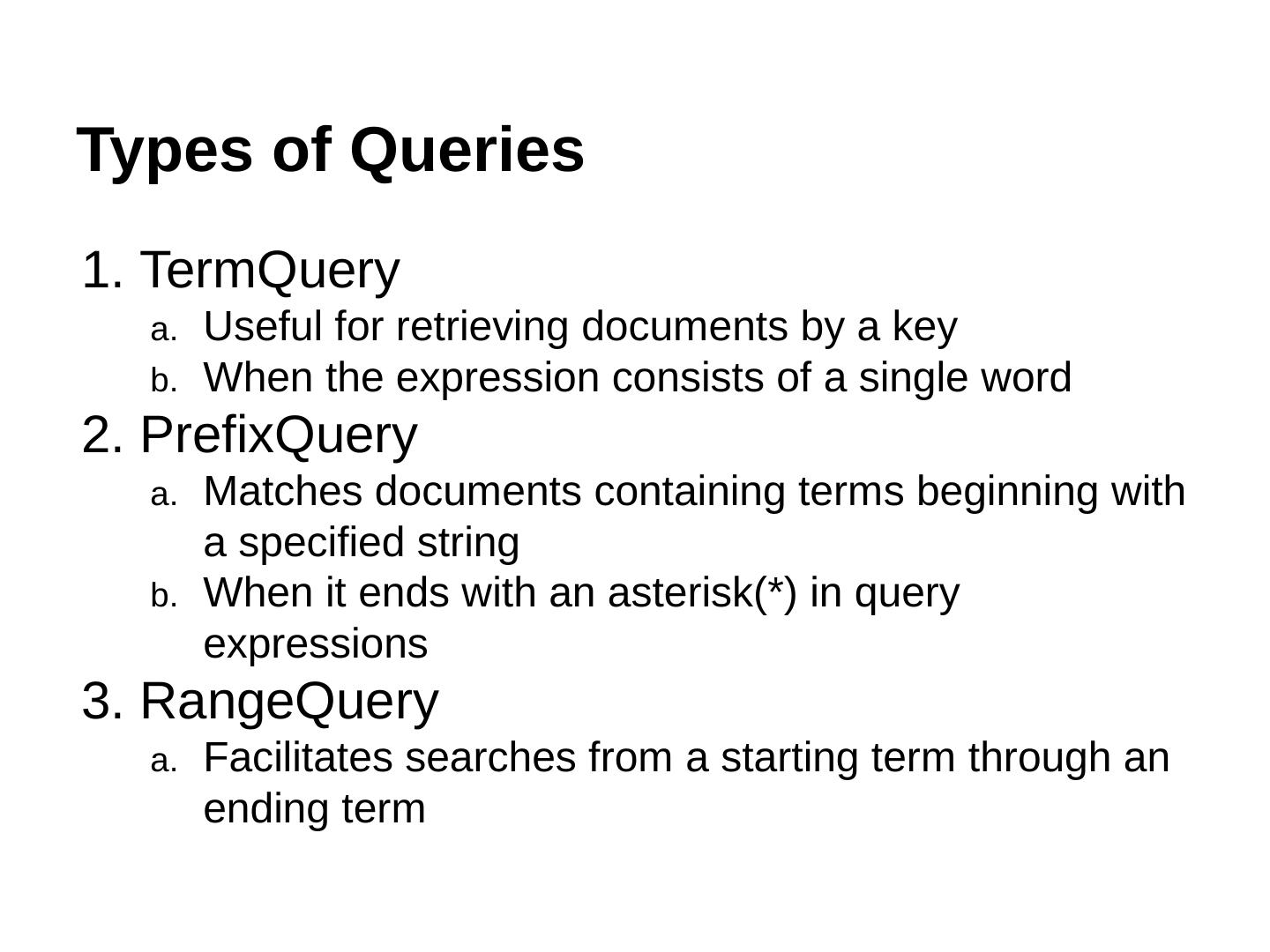 Types of Queries

1. TermQuery
a. Useful for retrieving documents by a key
b. When the expression consists of a single word
2. PrefixQuery
a. Matches documents containing terms beginning with a specified string
b. When it ends with an asterisk(*) in query expressions
3. RangeQuery
a. Facilitates searches from a starting term through an ending term